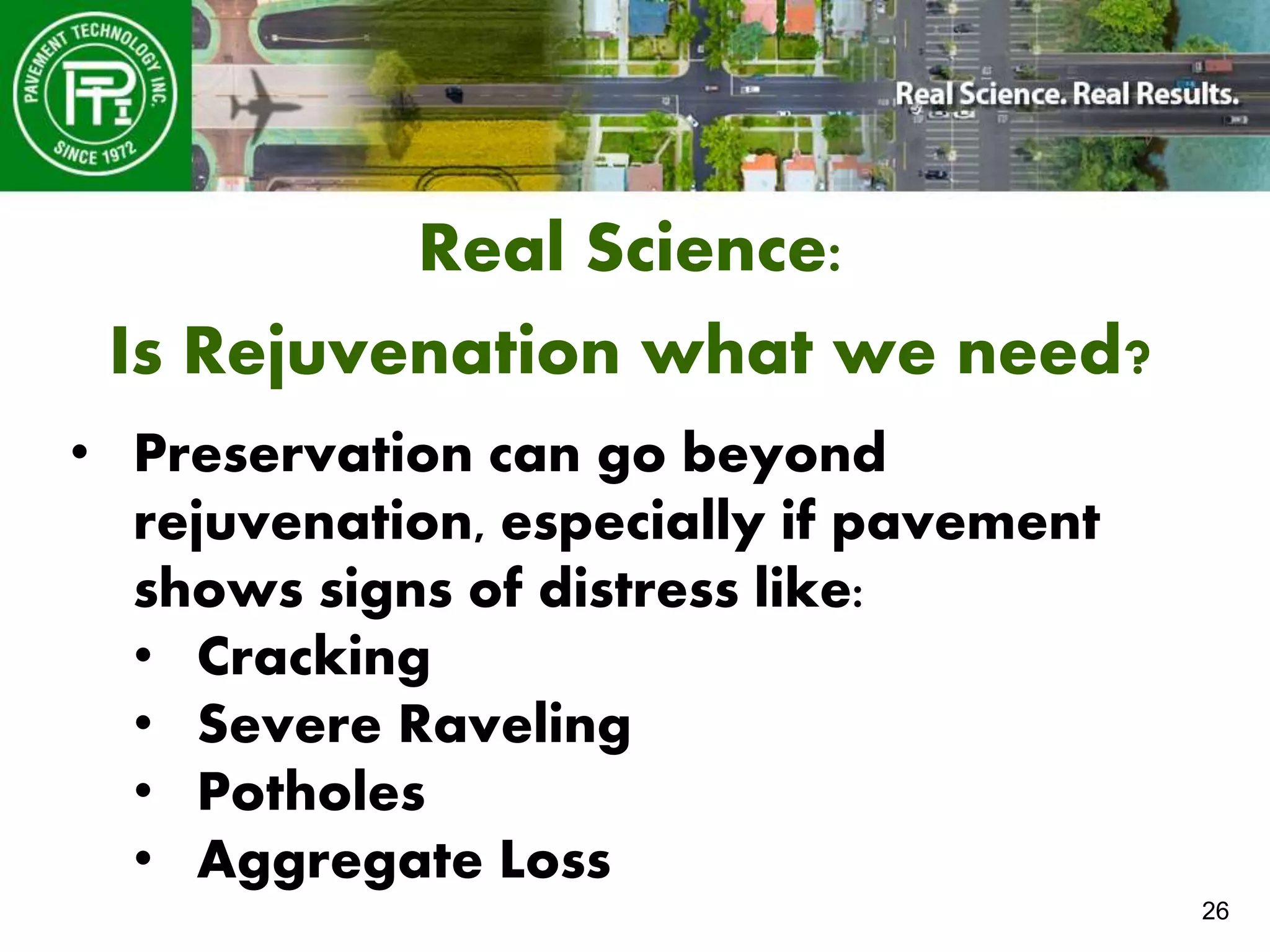 PAVEMENT TECHNOLOGY INC.
PTI
SINCE 1972

Real Science. Real Results.

Real Science:

Is Rejuvenation what we need?

• Preservation can go beyond rejuvenation, especially if pavement shows signs of distress like:
  • Cracking
  • Severe Raveling
  • Potholes
  • Aggregate Loss

26